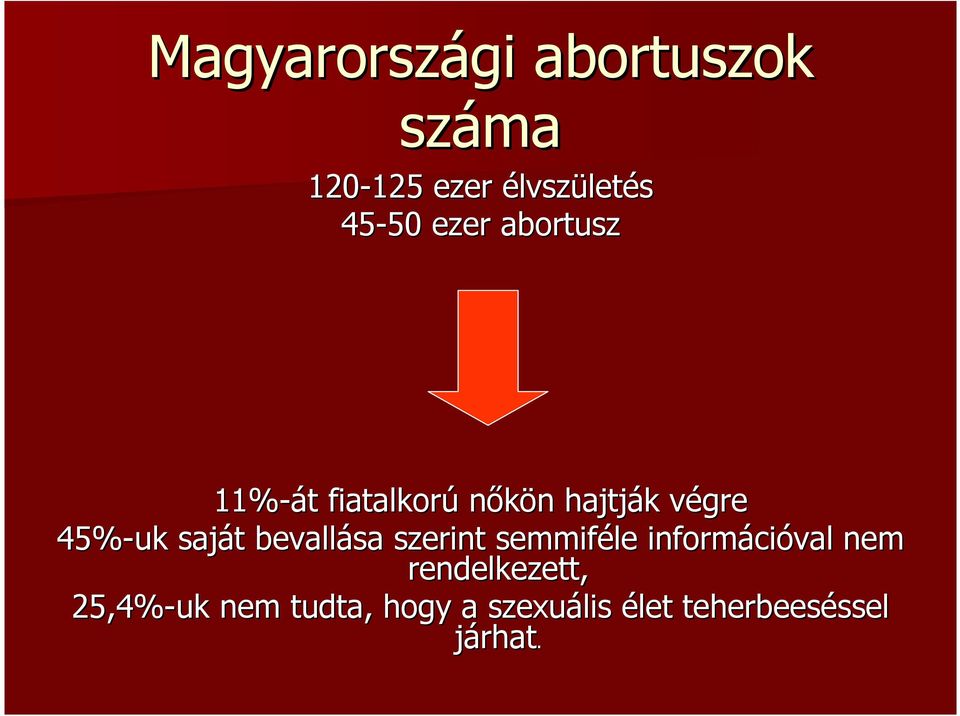 Magyarországi abortuszok száma

120-125 ezer élvszületés
45-50 ezer abortusz

11%-át fiatalkorú nőkön hajtják végre
45%-uk saját bevallása szerint semmiféle információval nem rendelkezett,
25,4%-uk nem tudta, hogy a szexuális élet teherbeeséssel járhat.